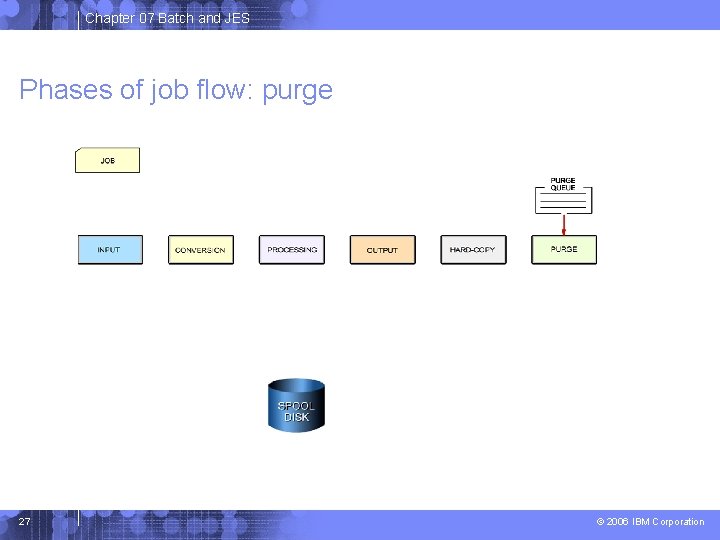 Chapter 07 Batch and JES

Phases of job flow: purge

JOB

PURGE QUEUE

INPUT

CONVERSION

PROCESSING

OUTPUT

HARD-COPY

PURGE

SPOOL DISK

27

© 2006 IBM Corporation